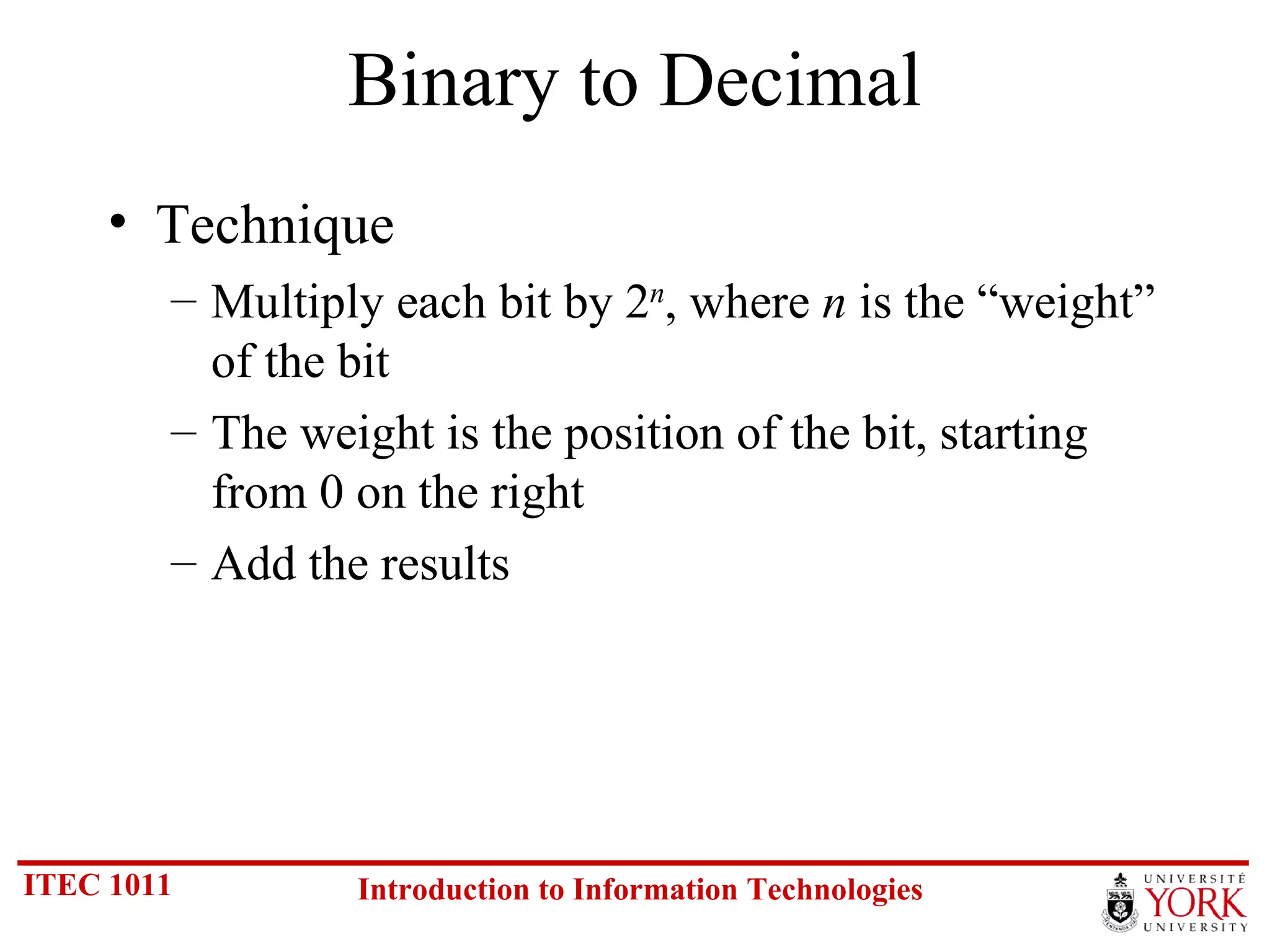 Binary to Decimal

• Technique

– Multiply each bit by $2^n$, where $n$ is the “weight” of the bit

– The weight is the position of the bit, starting from 0 on the right

– Add the results

ITEC 1011

Introduction to Information Technologies

UNIVERSITÉ YORK UNIVERSITY